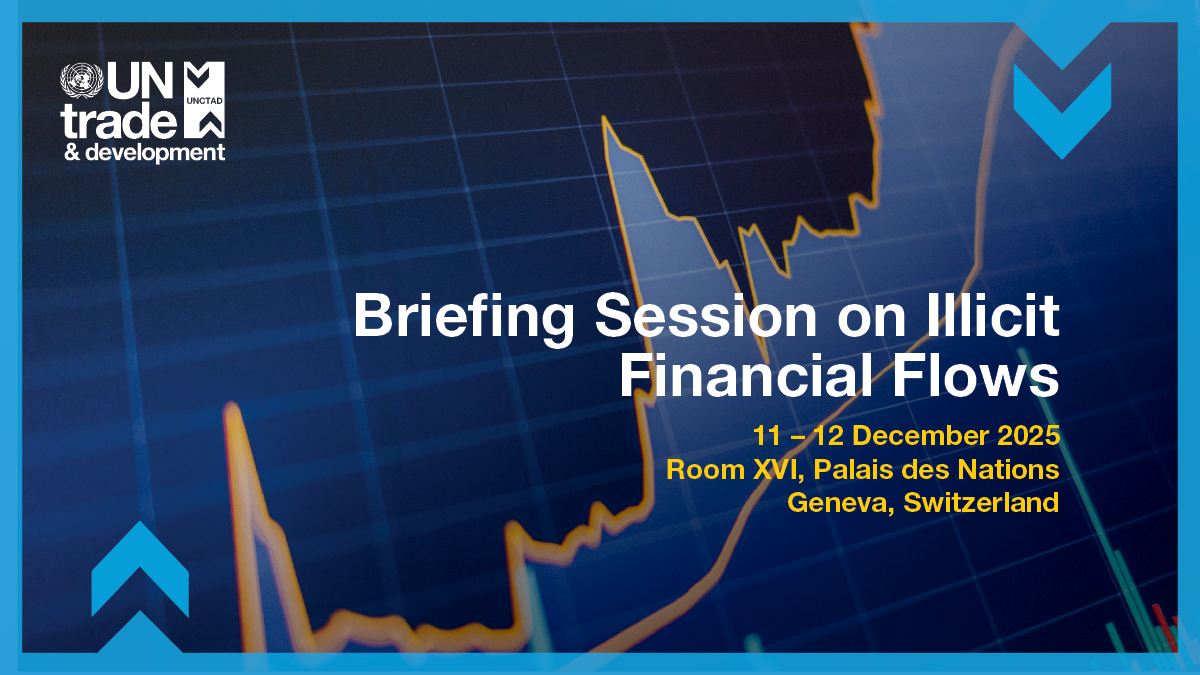 UN trade & development
UNCTAD

Briefing Session on Illicit Financial Flows

11 – 12 December 2025
Room XVI, Palais des Nations
Geneva, Switzerland